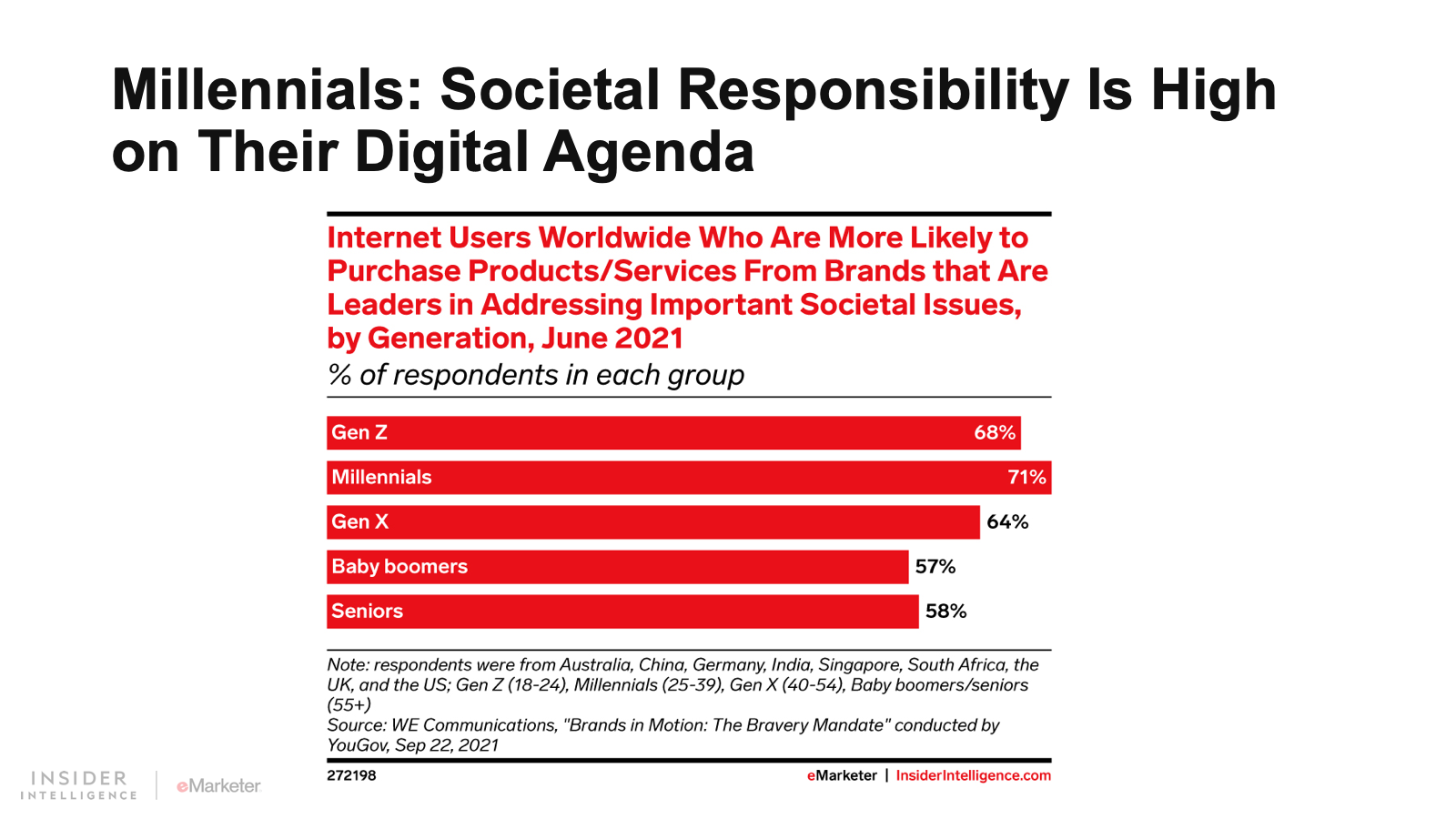 Millennials: Societal Responsibility Is High on Their Digital Agenda

Internet Users Worldwide Who Are More Likely to Purchase Products/Services From Brands that Are Leaders in Addressing Important Societal Issues, by Generation, June 2021
% of respondents in each group

Gen Z 68%
Millennials 71%
Gen X 64%
Baby boomers 57%
Seniors 58%

Note: respondents were from Australia, China, Germany, India, Singapore, South Africa, the UK, and the US; Gen Z (18-24), Millennials (25-39), Gen X (40-54), Baby boomers/seniors (55+)
Source: WE Communications, "Brands in Motion: The Bravery Mandate" conducted by YouGov, Sep 22, 2021

272198

eMarketer | InsiderIntelligence.com

INSIDER INTELLIGENCE | eMarketer